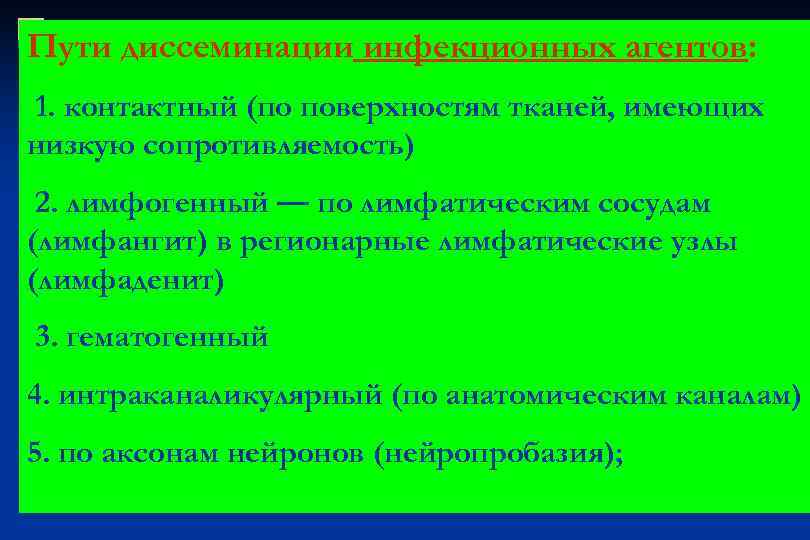 Пути диссеминации инфекционных агентов:

1. контактный (по поверхностям тканей, имеющих низкую сопротивляемость)

2. лимфогенный — по лимфатическим сосудам (лимфангит) в регионарные лимфатические узлы (лимфаденит)

3. гематогенный

4. интраканаликулярный (по анатомическим каналам)

5. по аксонам нейронов (нейропробазия);